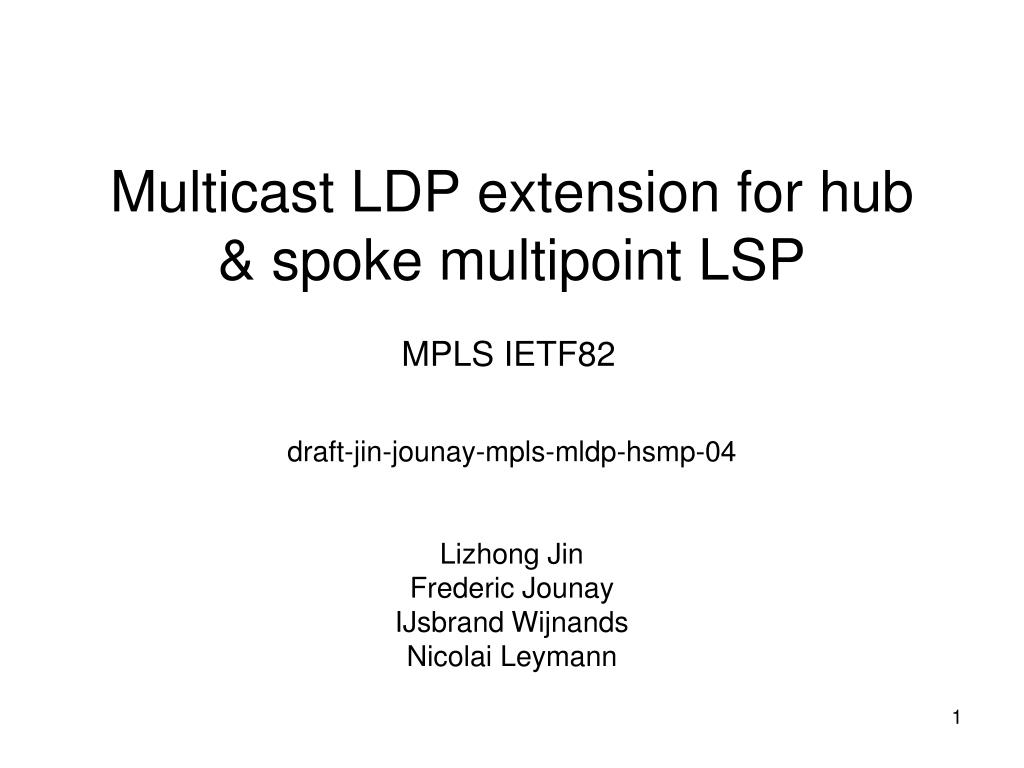 Multicast LDP extension for hub & spoke multipoint LSP

MPLS IETF82

draft-jin-jounay-mpls-mldp-hsmp-04

Lizhong Jin
Frederic Jounay
IJsbrand Wijnands
Nicolai Leymann

1